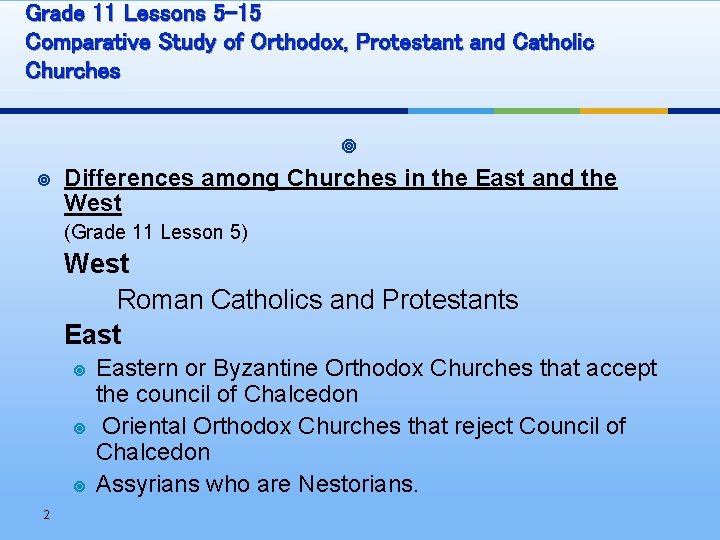 Grade 11 Lessons 5-15
Comparative Study of Orthodox, Protestant and Catholic Churches

Differences among Churches in the East and the West
(Grade 11 Lesson 5)

West
Roman Catholics and Protestants

East
Eastern or Byzantine Orthodox Churches that accept the council of Chalcedon
Oriental Orthodox Churches that reject Council of Chalcedon
Assyrians who are Nestorians.

2